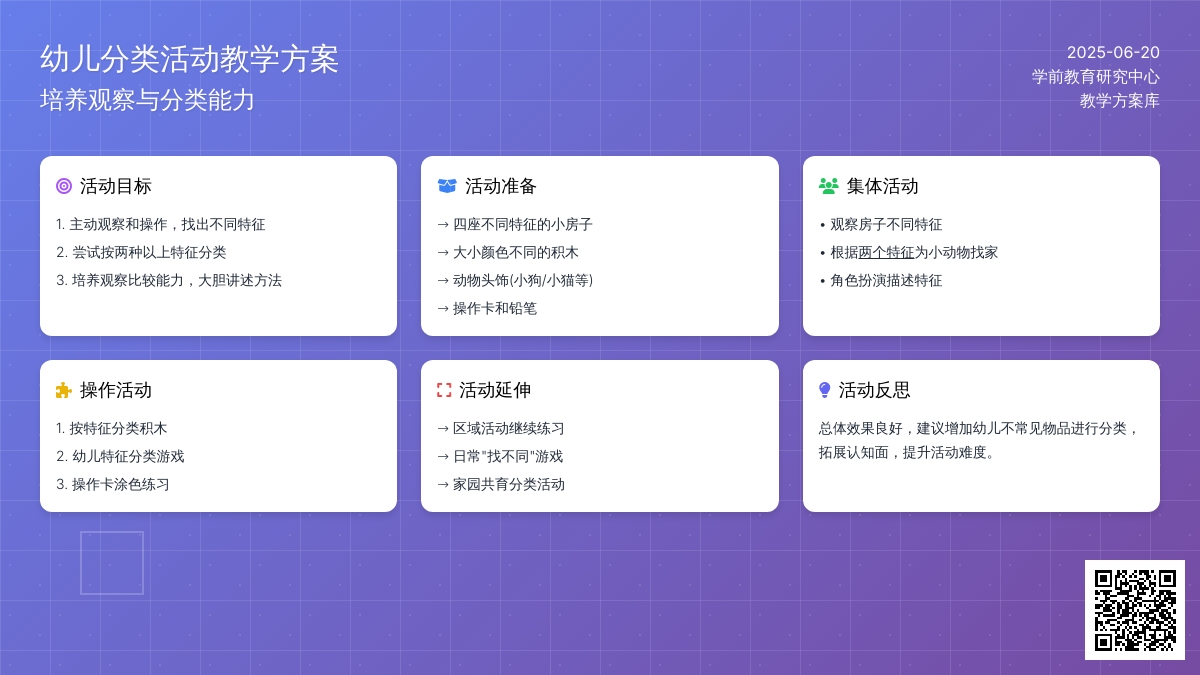 幼儿分类活动教学方案
培养观察与分类能力

2025-06-20
学前教育研究中心
教学方案库

活动目标
1. 主动观察和操作，找出不同特征
2. 尝试按两种以上特征分类
3. 培养观察比较能力，大胆讲述方法

活动准备
→ 四座不同特征的小房子
→ 大小颜色不同的积木
→ 动物头饰(小狗/小猫等)
→ 操作卡和铅笔

集体活动
• 观察房子不同特征
• 根据两个特征为小动物找家
• 角色扮演描述特征

操作活动
1. 按特征分类积木
2. 幼儿特征分类游戏
3. 操作卡涂色练习

活动延伸
→ 区域活动继续练习
→ 日常"找不同"游戏
→ 家园共育分类活动

活动反思
总体效果良好，建议增加幼儿不常见物品进行分类，拓展认知面，提升活动难度。